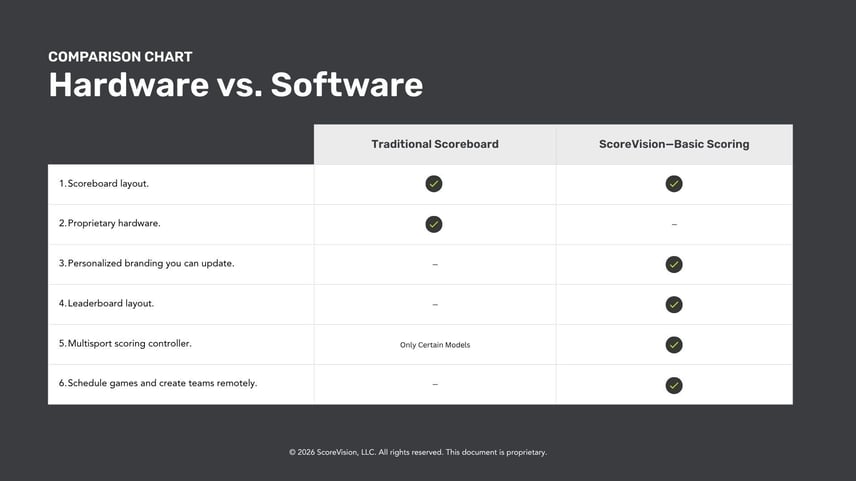 COMPARISON CHART
Hardware vs. Software

| | Traditional Scoreboard | ScoreVision—Basic Scoring |
|---|---|---|
| 1. Scoreboard layout. | ✓ | ✓ |
| 2. Proprietary hardware. | ✓ | – |
| 3. Personalized branding you can update. | – | ✓ |
| 4. Leaderboard layout. | – | ✓ |
| 5. Multisport scoring controller. | Only Certain Models | ✓ |
| 6. Schedule games and create teams remotely. | – | ✓ |

© 2026 ScoreVision, LLC. All rights reserved. This document is proprietary.